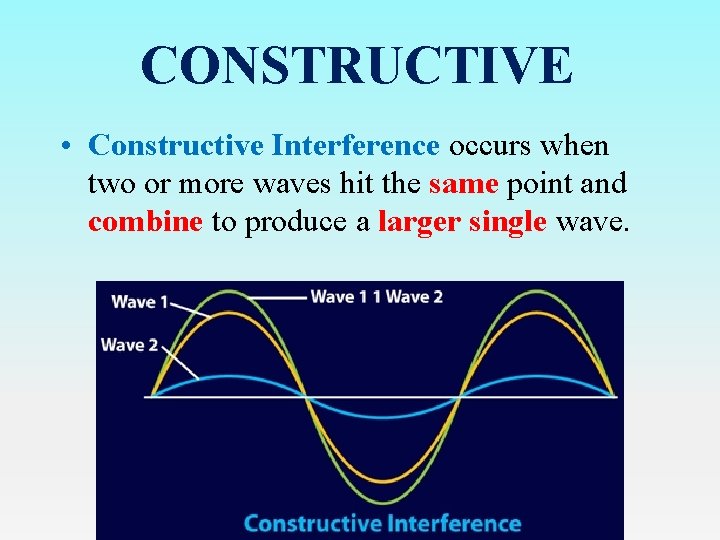 CONSTRUCTIVE

• Constructive Interference occurs when two or more waves hit the same point and combine to produce a larger single wave.

Wave 1

Wave 1 1 Wave 2

Wave 2

Constructive Interference